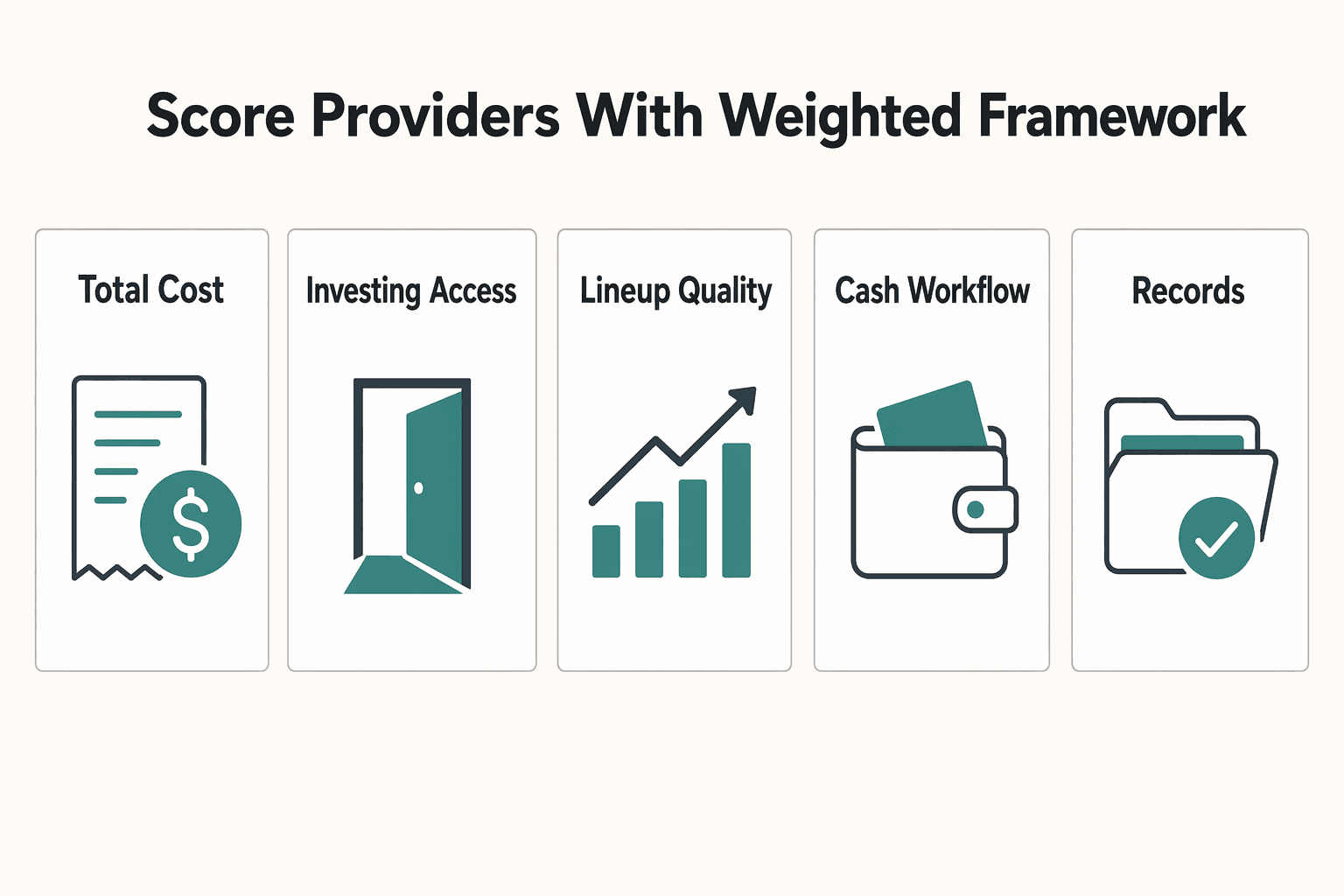 Score Providers With Weighted Framework

Total Cost

$

Investing Access

Lineup Quality

Cash Workflow

Records